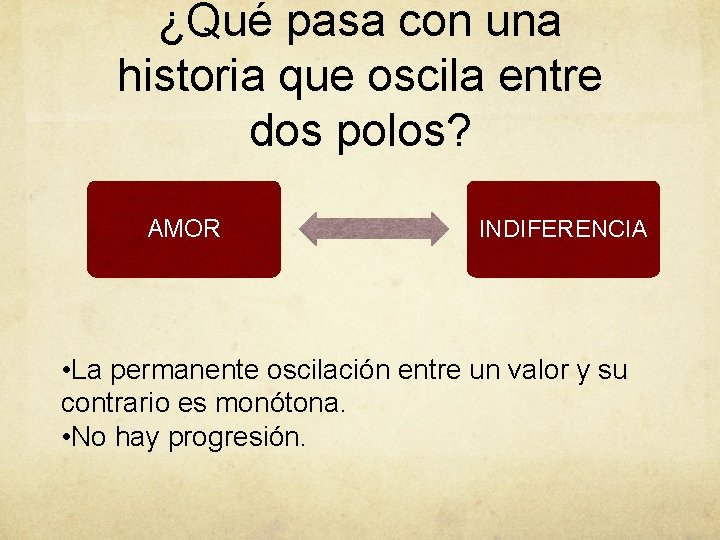 ¿Qué pasa con una historia que oscila entre dos polos?

AMOR

INDIFERENCIA

•La permanente oscilación entre un valor y su contrario es monótona.
•No hay progresión.